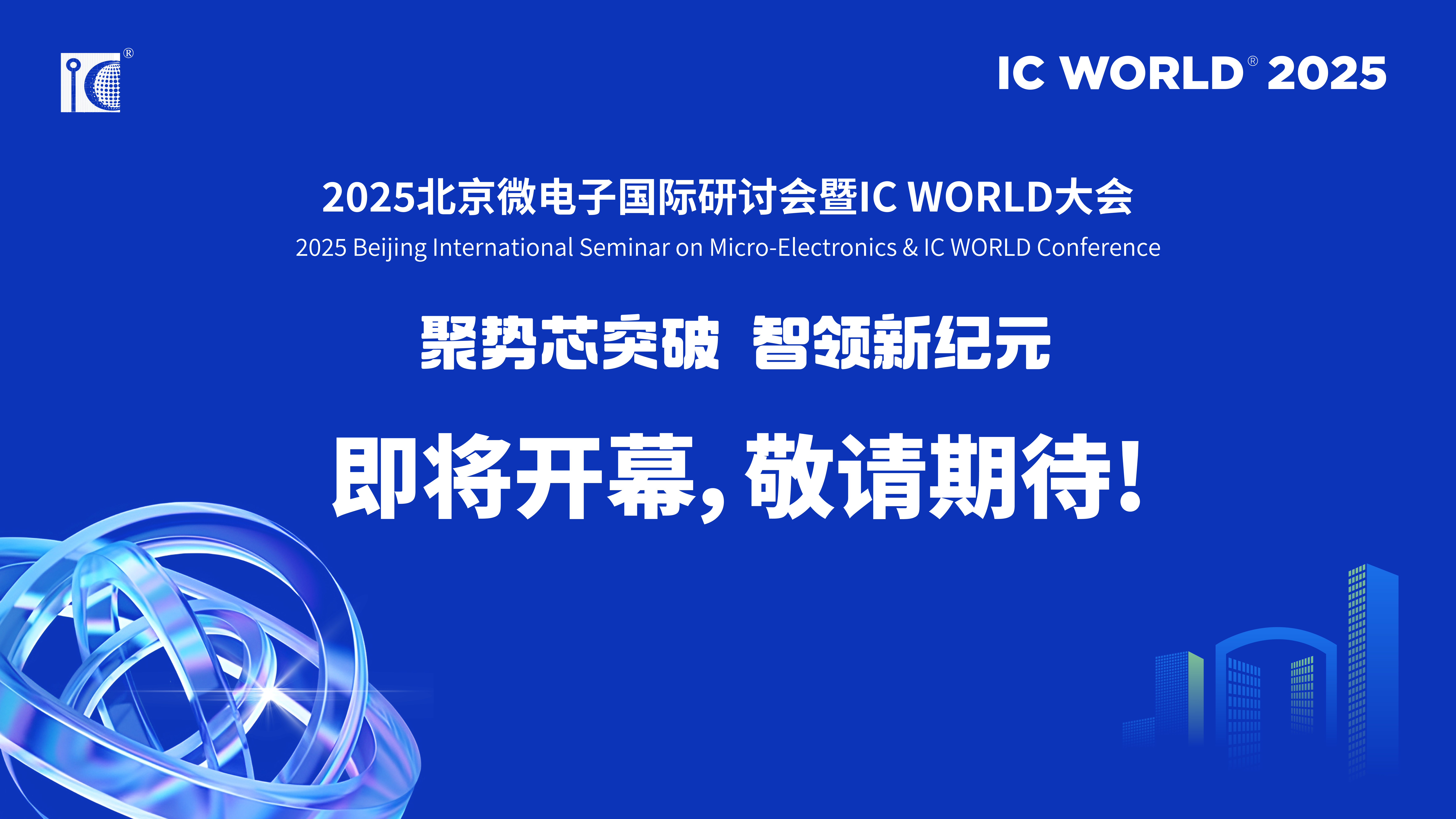 IC®

IC WORLD® 2025

2025北京微电子国际研讨会暨IC WORLD大会
2025 Beijing International Seminar on Micro-Electronics & IC WORLD Conference

聚势芯突破 智领新纪元

即将开幕，敬请期待！